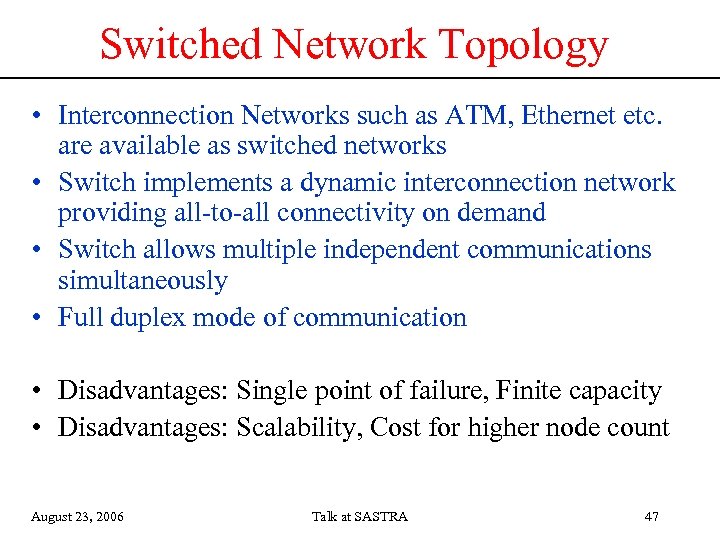 Switched Network Topology

• Interconnection Networks such as ATM, Ethernet etc. are available as switched networks
• Switch implements a dynamic interconnection network providing all-to-all connectivity on demand
• Switch allows multiple independent communications simultaneously
• Full duplex mode of communication

• Disadvantages: Single point of failure, Finite capacity
• Disadvantages: Scalability, Cost for higher node count

August 23, 2006 Talk at SASTRA 47